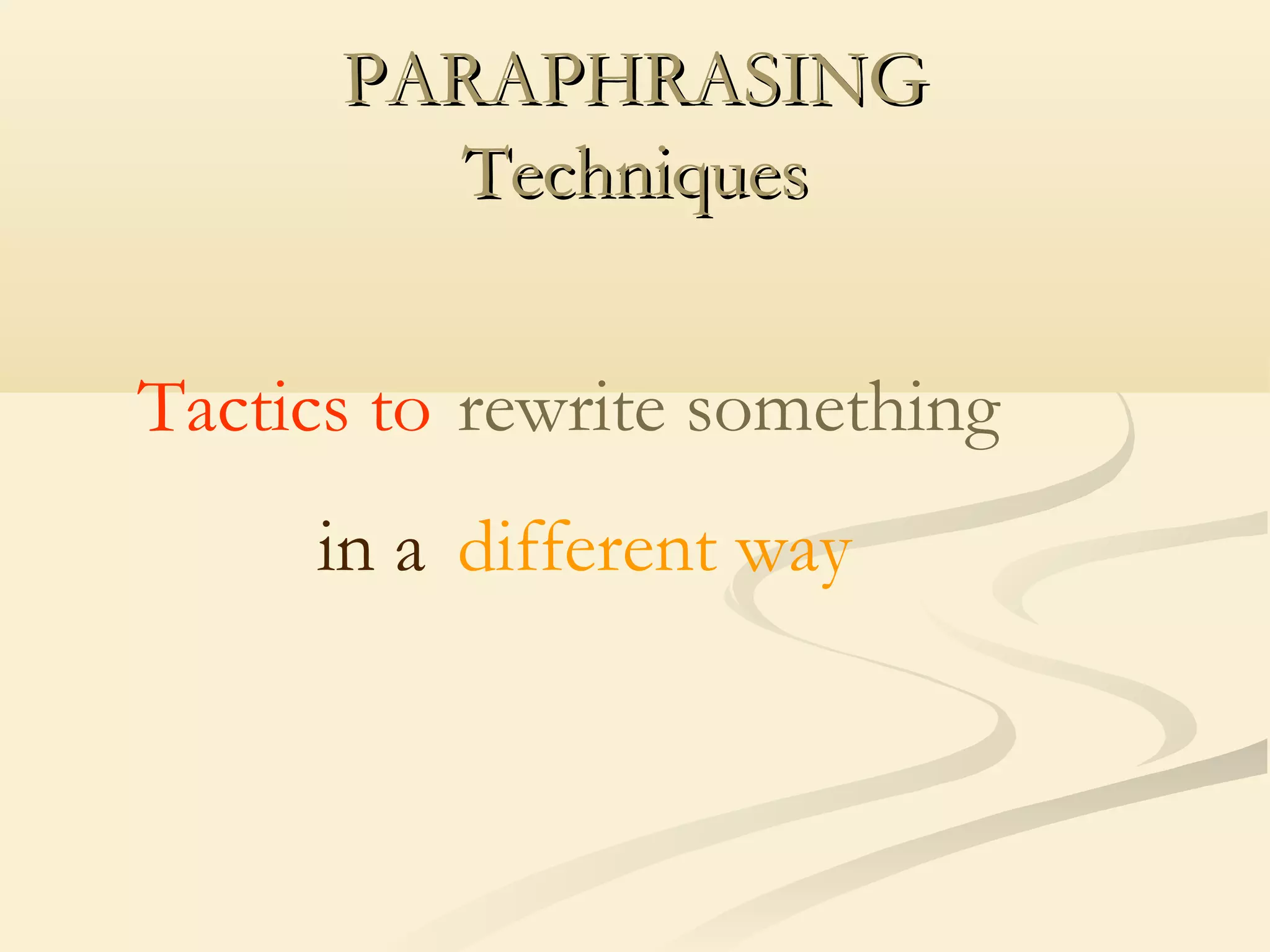 PARAPHRASING
Techniques

Tactics to rewrite something

in a different way